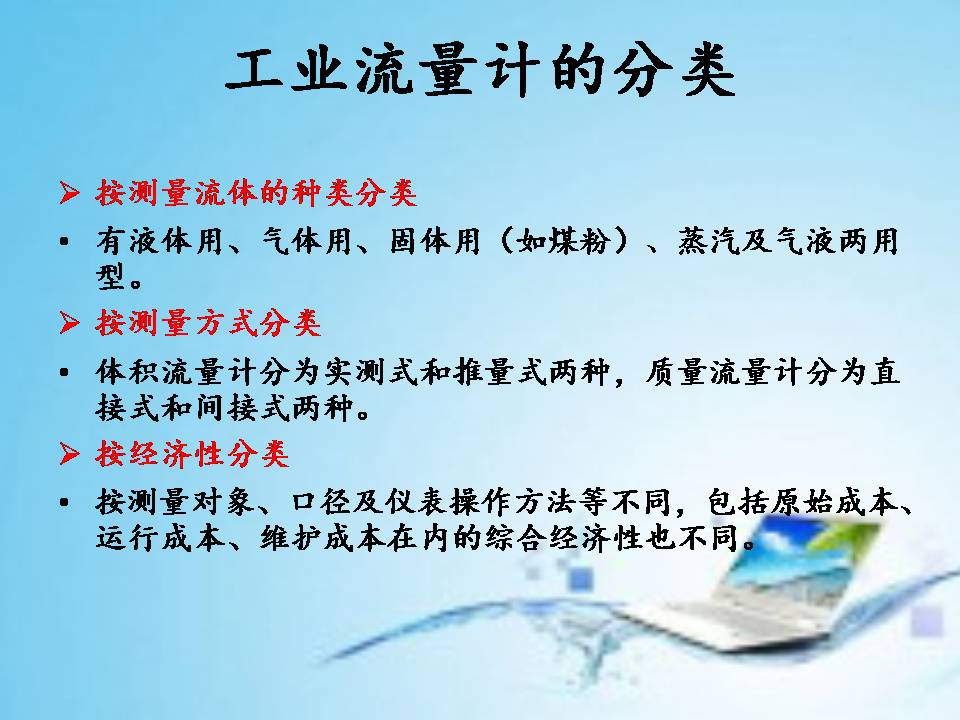 工业流量计的分类

➢ 按测量流体的种类分类

▪ 有液体用、气体用、固体用（如煤粉）、蒸汽及气液两用型。

➢ 按测量方式分类

▪ 体积流量计分为实测式和推量式两种，质量流量计分为直接式和间接式两种。

➢ 按经济性分类

▪ 按测量对象、口径及仪表操作方法等不同，包括原始成本、运行成本、维护成本在内的综合经济性也不同。